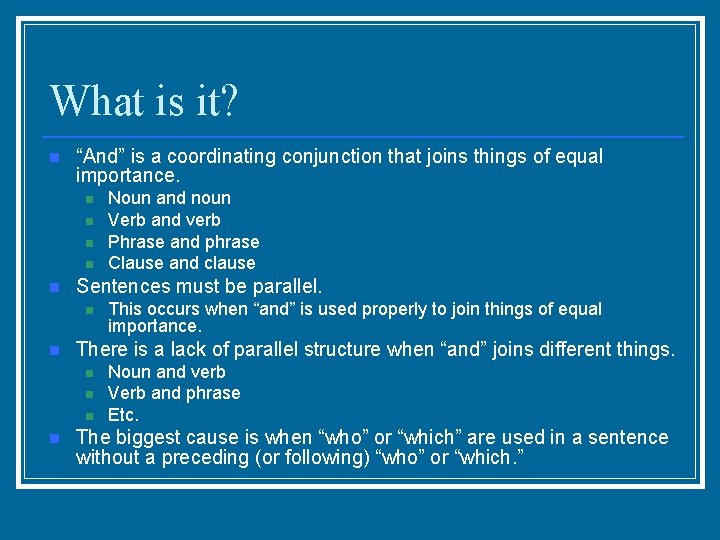 What is it?

“And” is a coordinating conjunction that joins things of equal importance.

Noun and noun

Verb and verb

Phrase and phrase

Clause and clause

Sentences must be parallel.

This occurs when “and” is used properly to join things of equal importance.

There is a lack of parallel structure when “and” joins different things.

Noun and verb

Verb and phrase

Etc.

The biggest cause is when “who” or “which” are used in a sentence without a preceding (or following) “who” or “which.”